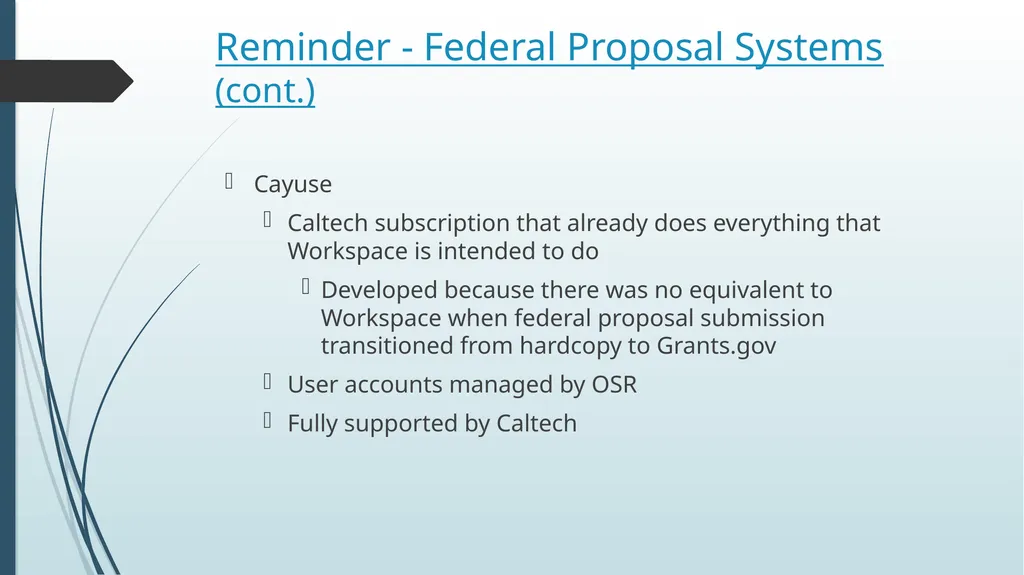 Reminder - Federal Proposal Systems (cont.)

Cayuse

Caltech subscription that already does everything that Workspace is intended to do

Developed because there was no equivalent to Workspace when federal proposal submission transitioned from hardcopy to Grants.gov

User accounts managed by OSR

Fully supported by Caltech